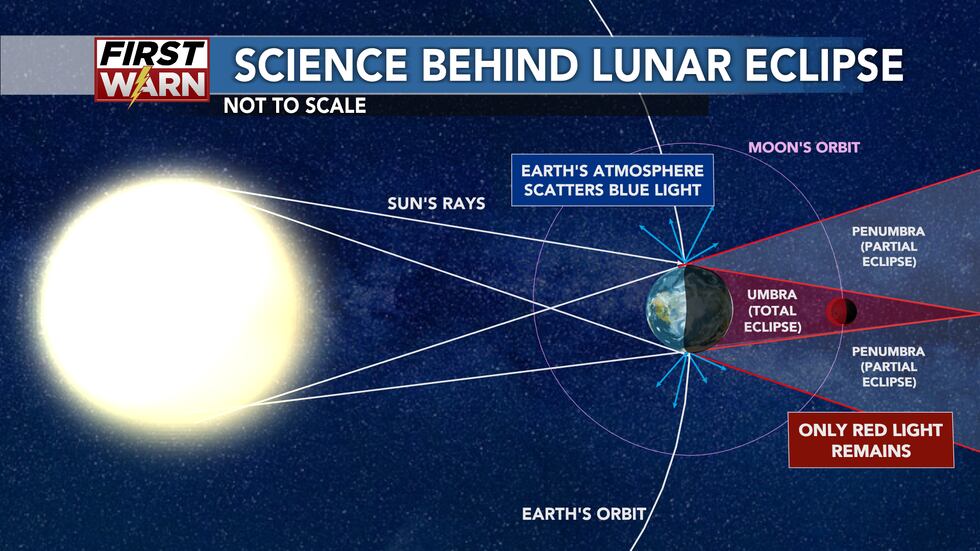 FIRST WARN

SCIENCE BEHIND LUNAR ECLIPSE

NOT TO SCALE

MOON'S ORBIT

EARTH'S ATMOSPHERE SCATTERS BLUE LIGHT

SUN'S RAYS

PENUMBRA (PARTIAL ECLIPSE)

UMBRA (TOTAL ECLIPSE)

PENUMBRA (PARTIAL ECLIPSE)

ONLY RED LIGHT REMAINS

EARTH'S ORBIT